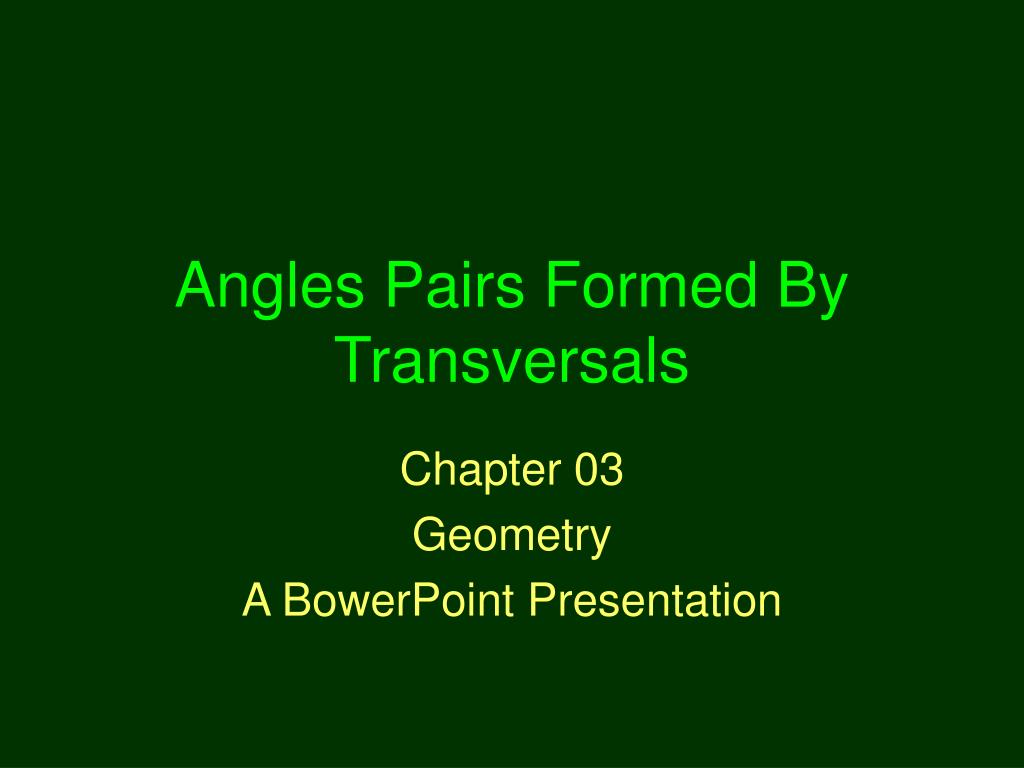 Angles Pairs Formed By Transversals

Chapter 03
Geometry
A BowerPoint Presentation